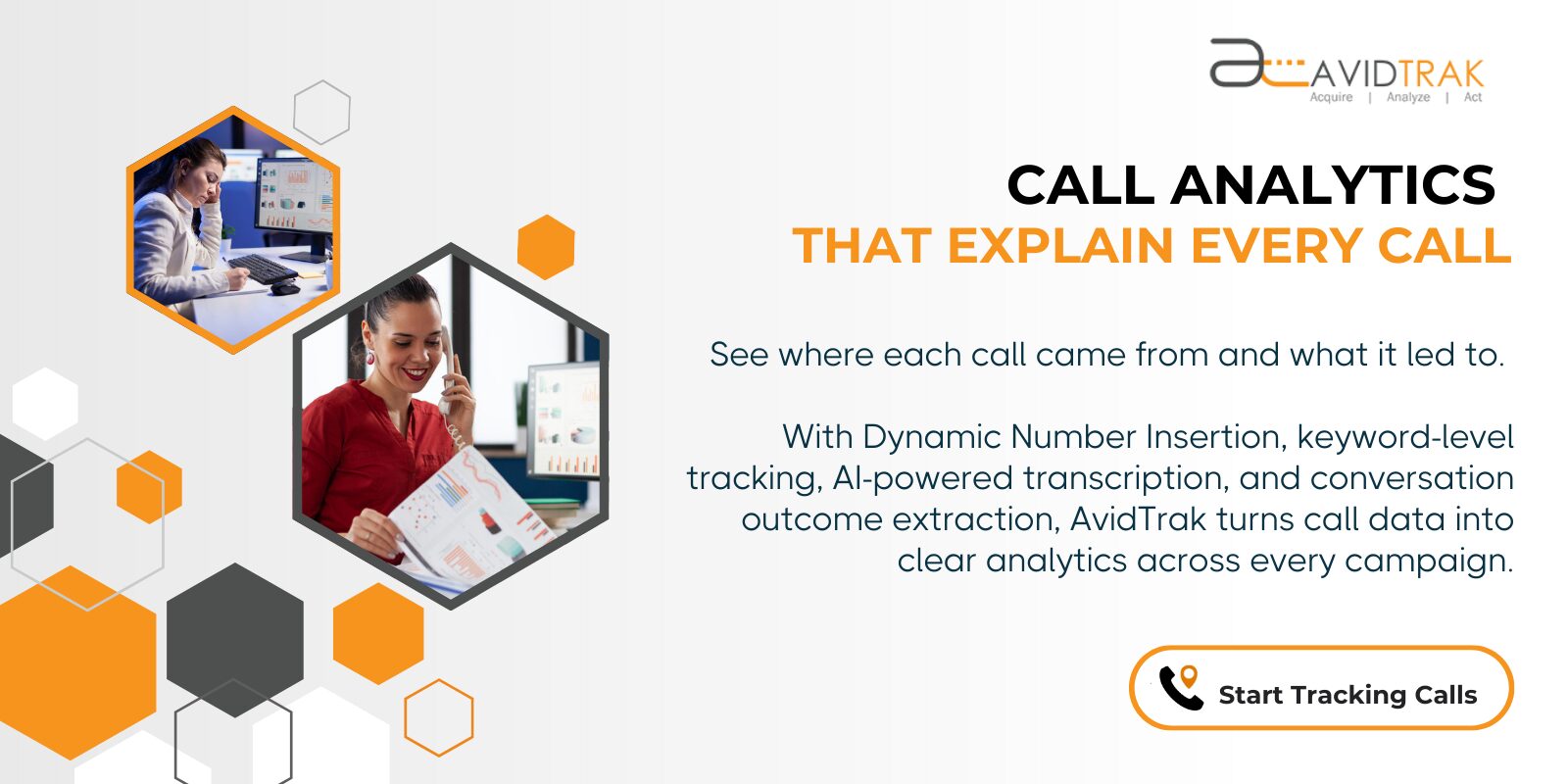 AVIDTRAK
Acquire | Analyze | Act

CALL ANALYTICS
THAT EXPLAIN EVERY CALL

See where each call came from and what it led to.

With Dynamic Number Insertion, keyword-level tracking, AI-powered transcription, and conversation outcome extraction, AvidTrak turns call data into clear analytics across every campaign.

Start Tracking Calls